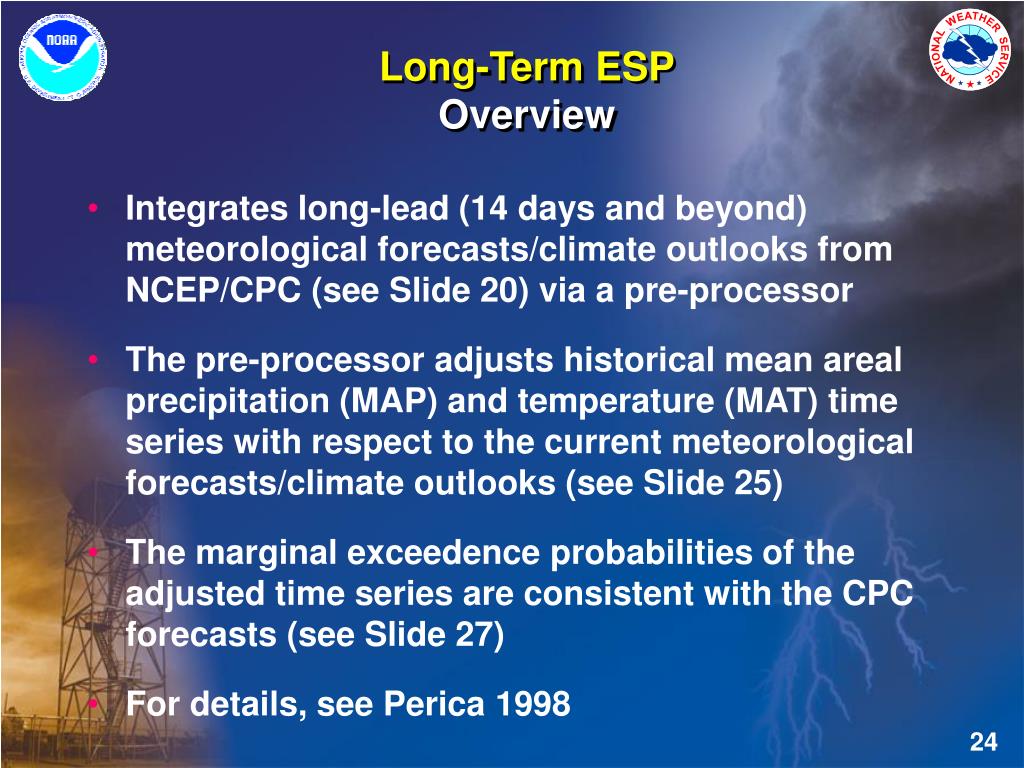 NOAA

NATIONAL WEATHER SERVICE

Long-Term ESP
Overview

• Integrates long-lead (14 days and beyond) meteorological forecasts/climate outlooks from NCEP/CPC (see Slide 20) via a pre-processor

• The pre-processor adjusts historical mean areal precipitation (MAP) and temperature (MAT) time series with respect to the current meteorological forecasts/climate outlooks (see Slide 25)

• The marginal exceedence probabilities of the adjusted time series are consistent with the CPC forecasts (see Slide 27)

• For details, see Perica 1998

24